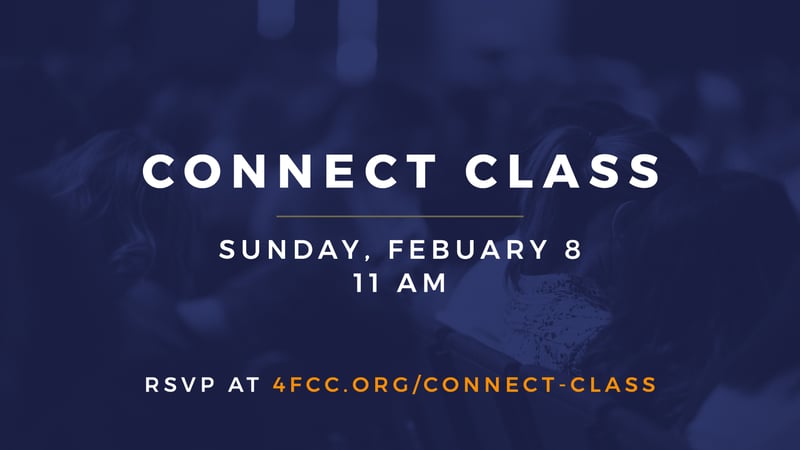 CONNECT CLASS

SUNDAY, FEBUARY 8
11 AM

RSVP AT 4FCC.ORG/CONNECT-CLASS